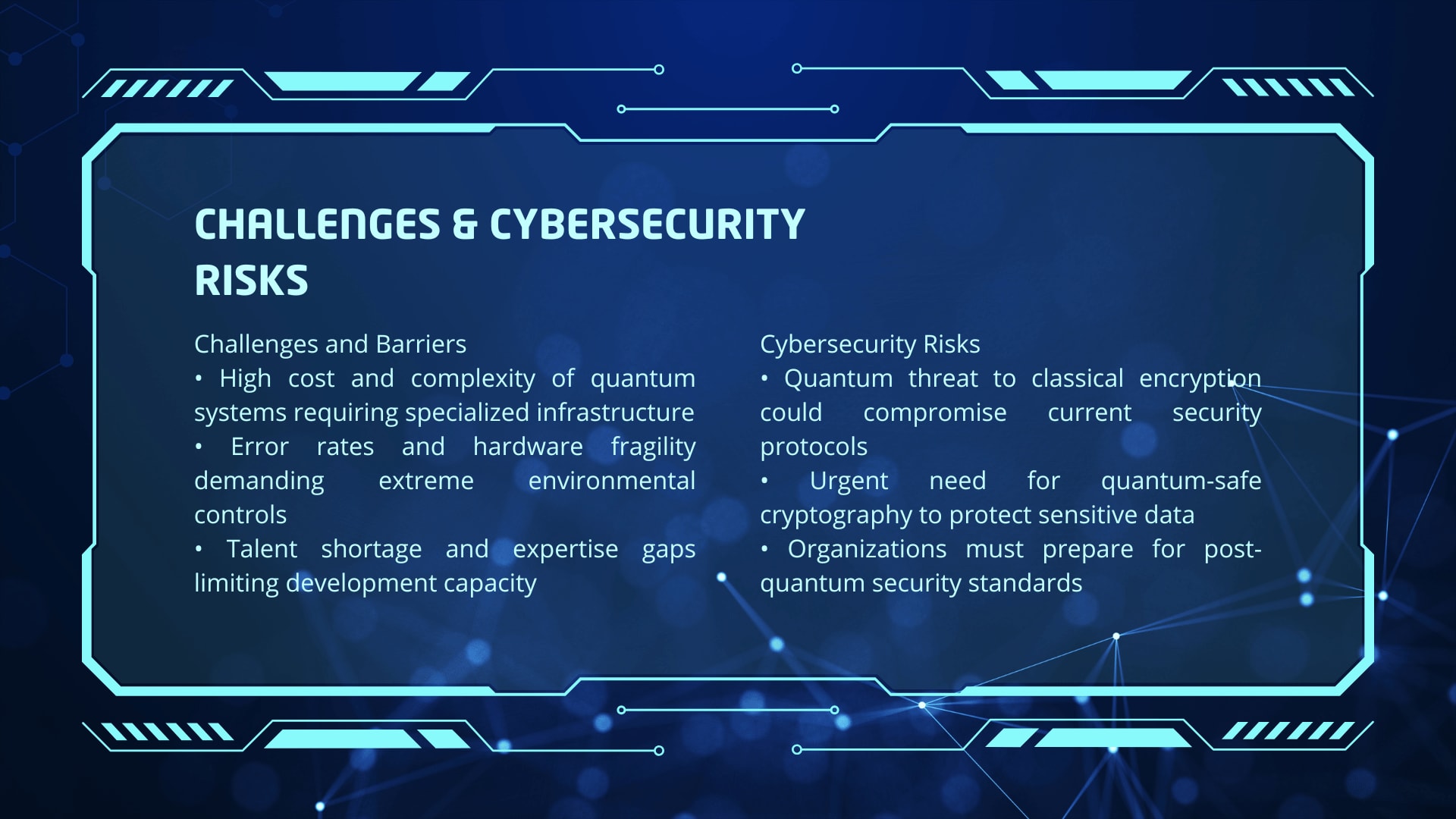 CHALLENGES & CYBERSECURITY RISKS

Challenges and Barriers
• High cost and complexity of quantum systems requiring specialized infrastructure
• Error rates and hardware fragility demanding extreme environmental controls
• Talent shortage and expertise gaps limiting development capacity

Cybersecurity Risks
• Quantum threat to classical encryption could compromise current security protocols
• Urgent need for quantum-safe cryptography to protect sensitive data
• Organizations must prepare for post-quantum security standards